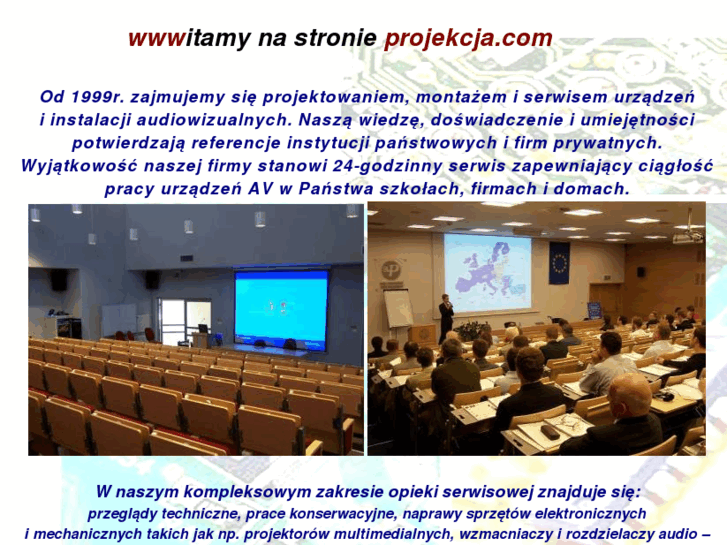 wwwitamy na stronie projekcja.com

Od 1999r. zajmujemy się projektowaniem, montażem i serwisem urządzeń i instalacji audiowizualnych. Naszą wiedzę, doświadczenie i umiejętności potwierdzają referencje instytucji państwowych i firm prywatnych. Wyjątkowość naszej firmy stanowi 24-godzinny serwis zapewniający ciągłość pracy urządzeń AV w Państwa szkołach, firmach i domach.

W naszym kompleksowym zakresie opieki serwisowej znajduje się:
przeglądy techniczne, prace konserwacyjne, naprawy sprzętów elektronicznych i mechanicznych takich jak np. projektorów multimedialnych, wzmacniaczy i rozdzielaczy audio –